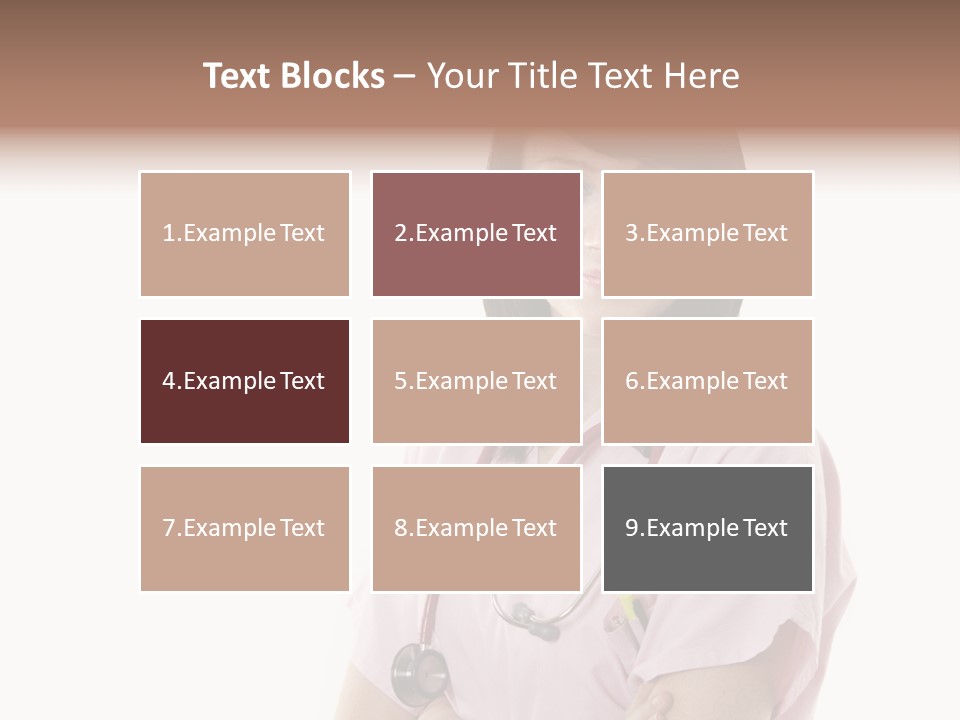 Text Blocks – Your Title Text Here

1.Example Text

2.Example Text

3.Example Text

4.Example Text

5.Example Text

6.Example Text

7.Example Text

8.Example Text

9.Example Text